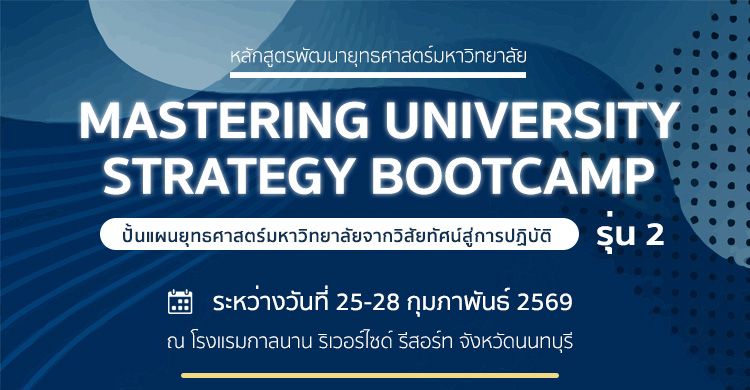 หลักสูตรพัฒนายุทธศาสตร์มหาวิทยาลัย

MASTERING UNIVERSITY STRATEGY BOOTCAMP

ปั้นแผนยุทธศาสตร์มหาวิทยาลัยจากวิสัยทัศน์สู่การปฏิบัติ

รุ่น 2

ระหว่างวันที่ 25-28 กุมภาพันธ์ 2569

ณ โรงแรมกาลนาน ริเวอร์ไซด์ รีสอร์ท จังหวัดนนทบุรี